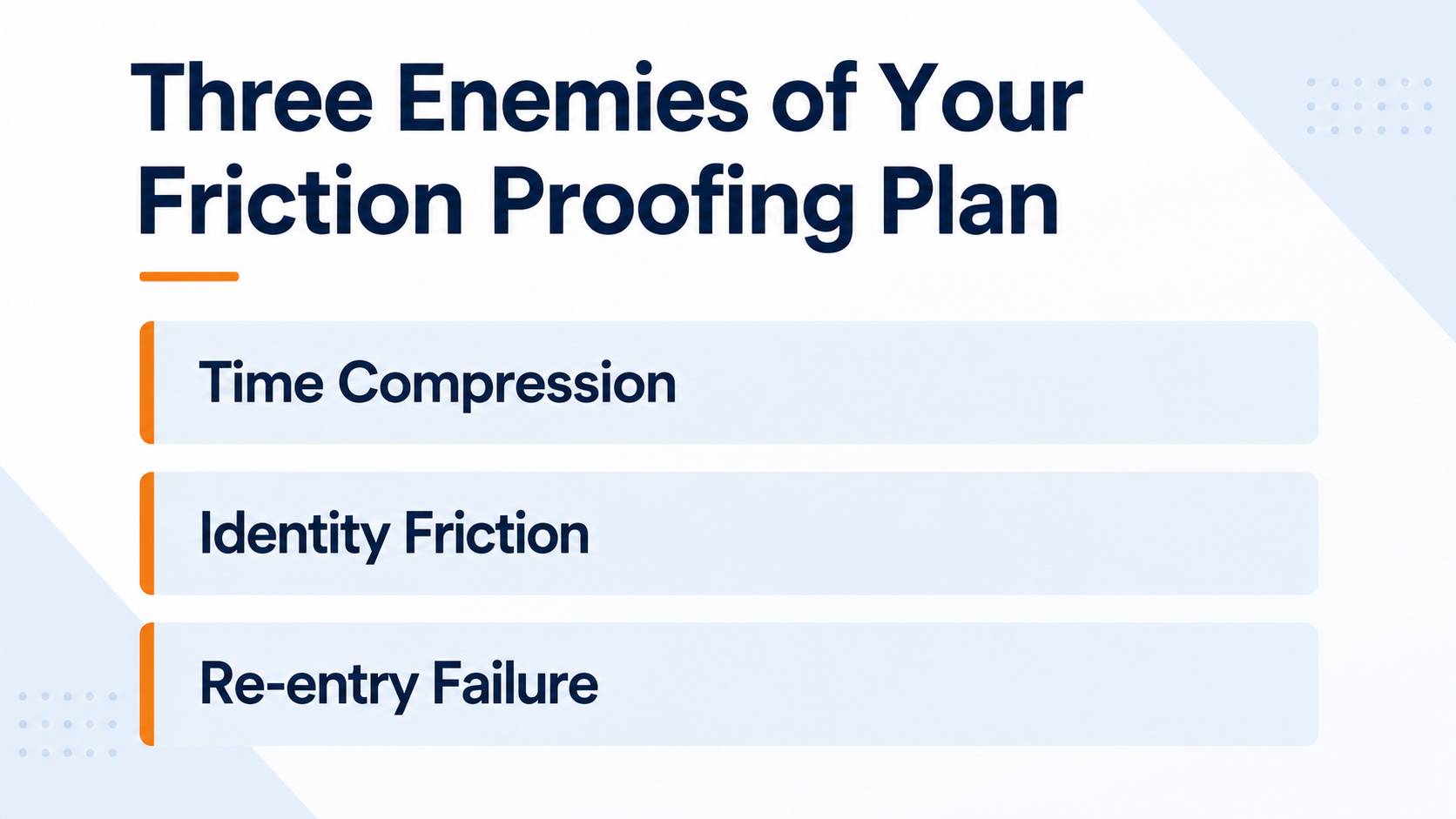 Three Enemies of Your Friction Proofing Plan

Time Compression

Identity Friction

Re-entry Failure